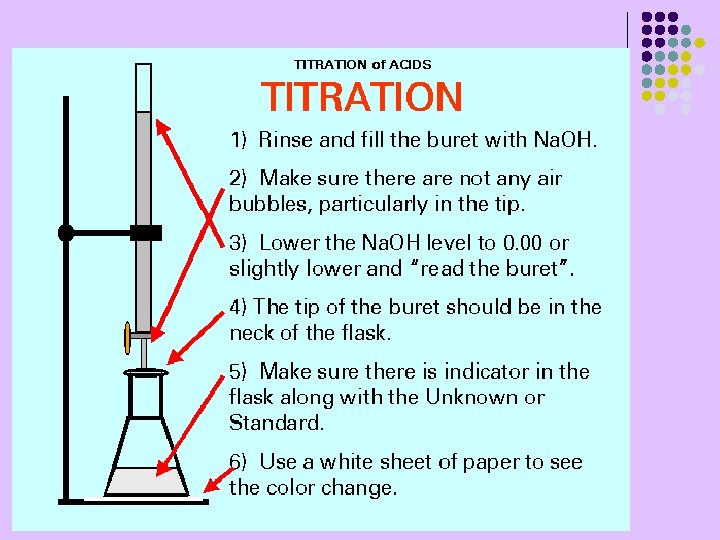 TITRATION of ACIDS

TITRATION

1) Rinse and fill the buret with NaOH.

2) Make sure there are not any air bubbles, particularly in the tip.

3) Lower the NaOH level to 0.00 or slightly lower and "read the buret".

4) The tip of the buret should be in the neck of the flask.

5) Make sure there is indicator in the flask along with the Unknown or Standard.

6) Use a white sheet of paper to see the color change.